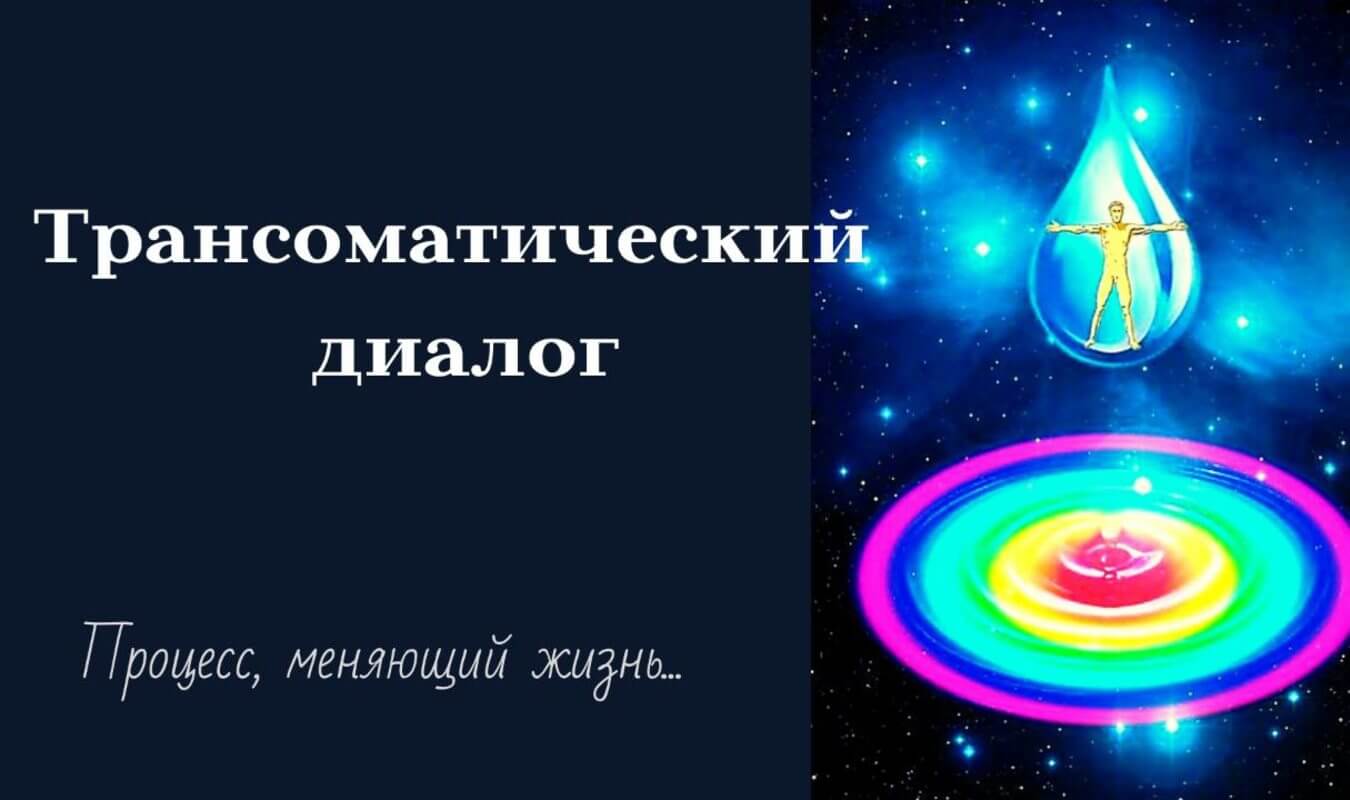 Трансоматический диалог

Процесс, меняющий жизнь...